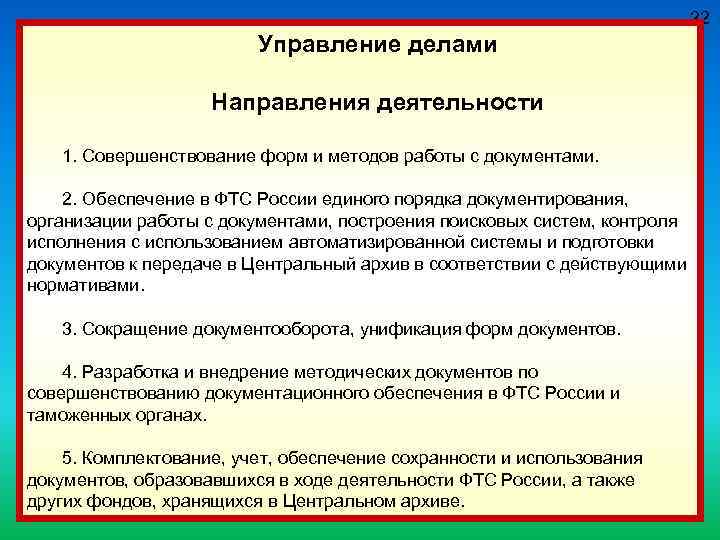 22

Управление делами

Направления деятельности

1. Совершенствование форм и методов работы с документами.

2. Обеспечение в ФТС России единого порядка документирования, организации работы с документами, построения поисковых систем, контроля исполнения с использованием автоматизированной системы и подготовки документов к передаче в Центральный архив в соответствии с действующими нормативами.

3. Сокращение документооборота, унификация форм документов.

4. Разработка и внедрение методических документов по совершенствованию документационного обеспечения в ФТС России и таможенных органах.

5. Комплектование, учет, обеспечение сохранности и использования документов, образовавшихся в ходе деятельности ФТС России, а также других фондов, хранящихся в Центральном архиве.